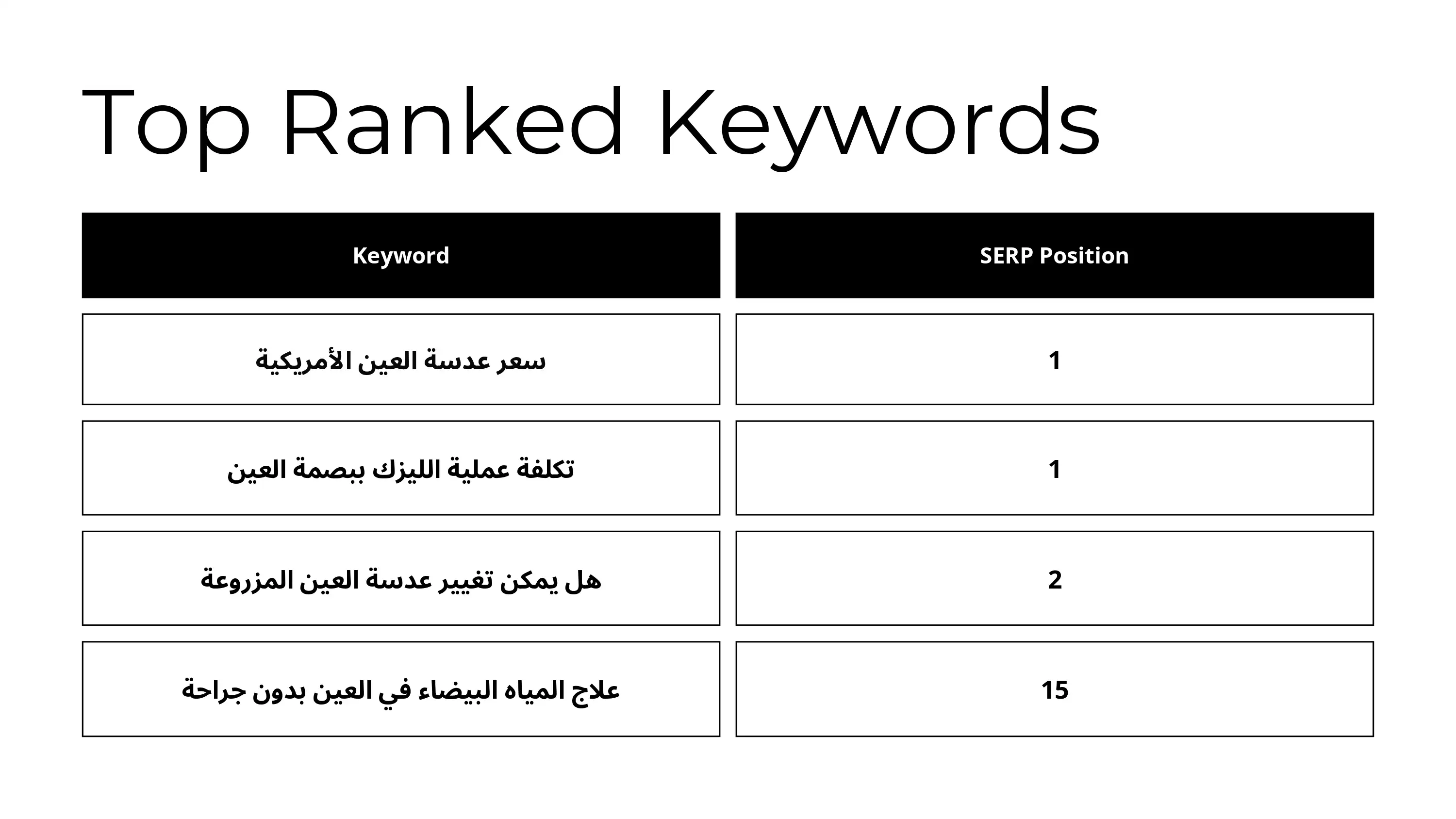 Top Ranked Keywords

| Keyword | SERP Position |
|---|---|
| سعر عدسة العين الأمريكية | 1 |
| تكلفة عملية الليزك ببصمة العين | 1 |
| هل يمكن تغيير عدسة العين المزروعة | 2 |
| علاج المياه البيضاء في العين بدون جراحة | 15 |